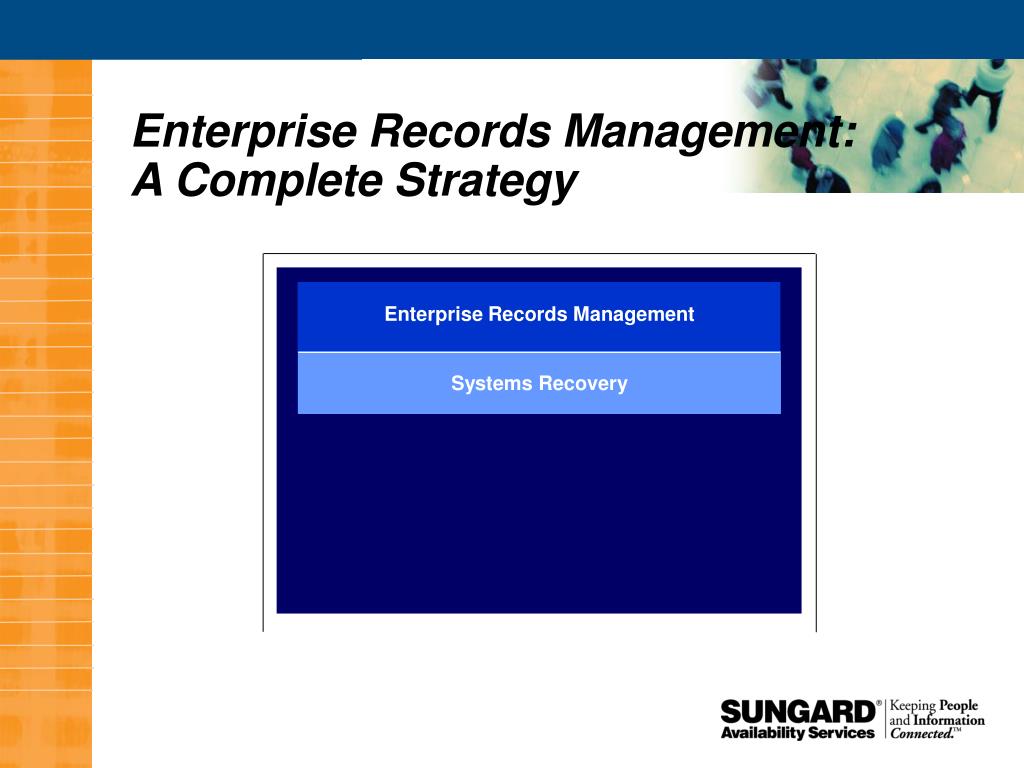 Enterprise Records Management: A Complete Strategy

Enterprise Records Management

Systems Recovery

SUNGARD® Availability Services

Keeping People and Information Connected.™